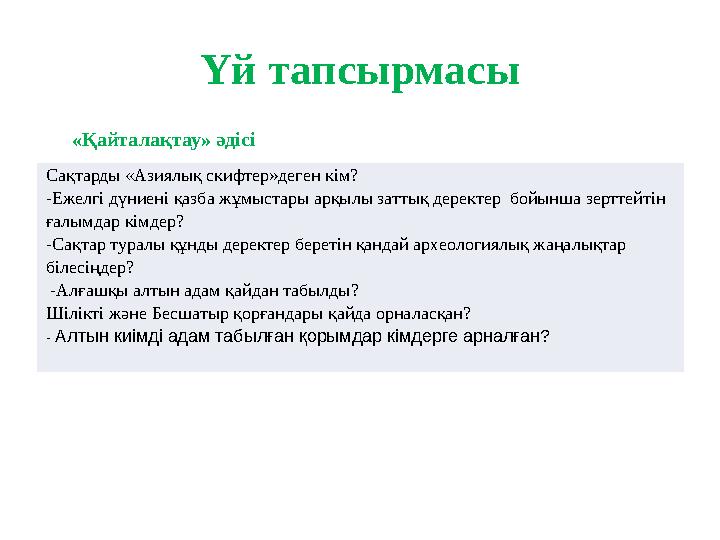 Үй тапсырмасы

«Қайталақтау» әдісі

Сақтарды «Азиялық скифтер»деген кім?
-Ежелгі дүниені қазба жұмыстары арқылы заттық деректер бойынша зерттейтін ғалымдар кімдер?
-Сақтар туралы құнды деректер беретін қандай археологиялық жаңалықтар білесіңдер?
-Алғашқы алтын адам қайдан табылды?
Шілікті және Бесшатыр қорғандары қайда орналасқан?
- Алтын киімді адам табылған қорымдар кімдерге арналған?